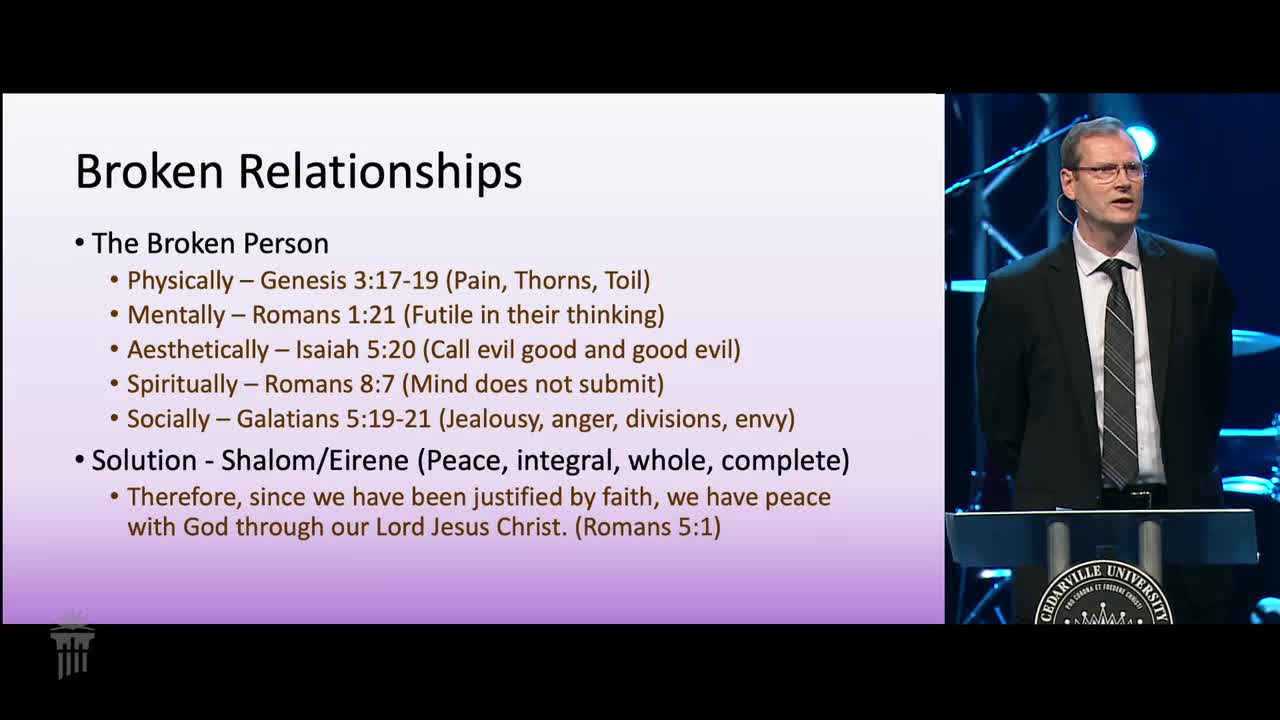 Broken Relationships

• The Broken Person
  • Physically – Genesis 3:17-19 (Pain, Thorns, Toil)
  • Mentally – Romans 1:21 (Futile in their thinking)
  • Aesthetically – Isaiah 5:20 (Call evil good and good evil)
  • Spiritually – Romans 8:7 (Mind does not submit)
  • Socially – Galatians 5:19-21 (Jealousy, anger, divisions, envy)
• Solution - Shalom/Eirene (Peace, integral, whole, complete)
  • Therefore, since we have been justified by faith, we have peace with God through our Lord Jesus Christ. (Romans 5:1)

CEDARVILLE UNIVERSITY
PRO CORONA ET FOEDERE CHRISTI